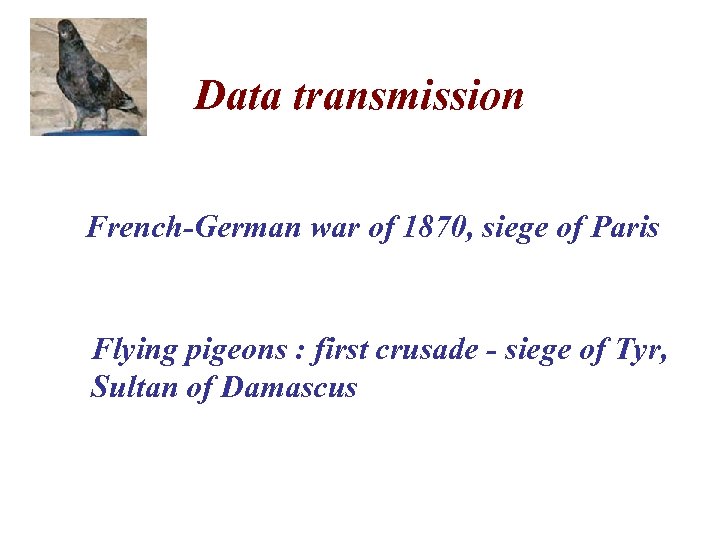 Data transmission

French-German war of 1870, siege of Paris

Flying pigeons : first crusade - siege of Tyr, Sultan of Damascus